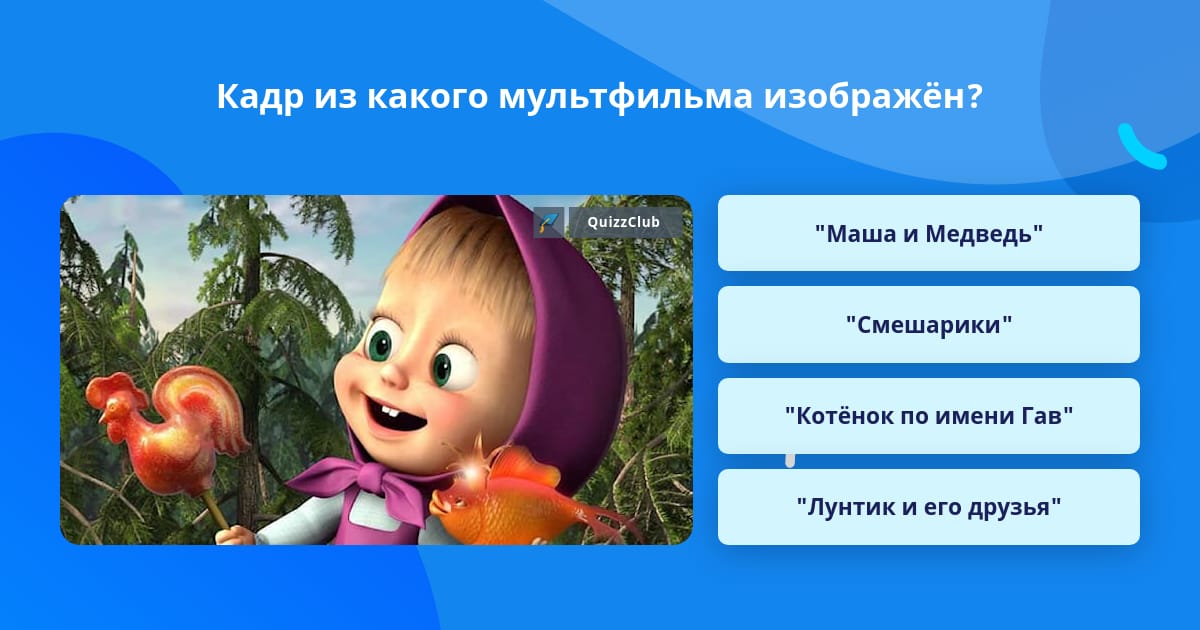 Кадр из какого мультфильма изображён?

QuizzClub

"Маша и Медведь"

"Смешарики"

"Котёнок по имени Гав"

"Лунтик и его друзья"